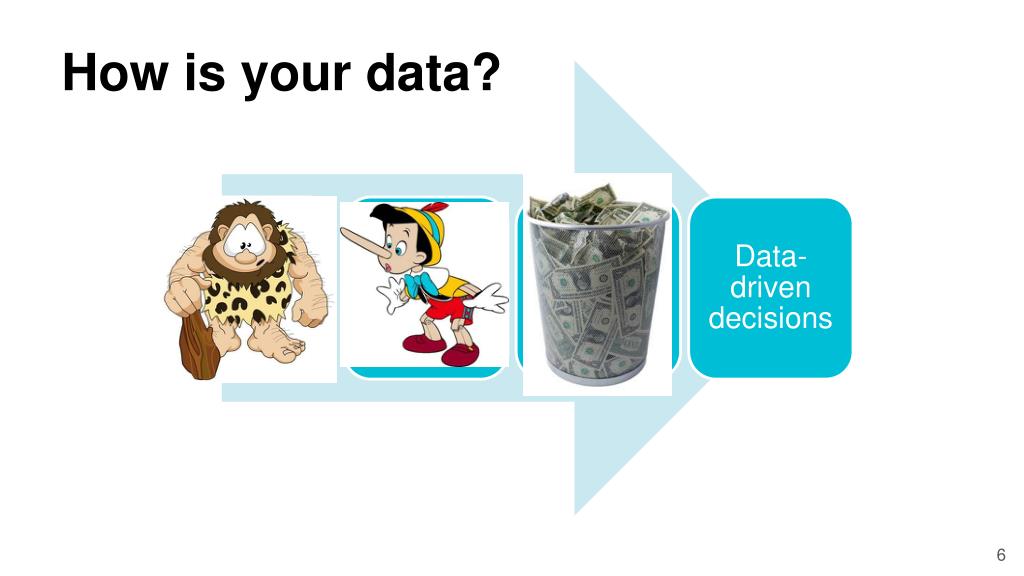 How is your data?

Data-driven decisions

6